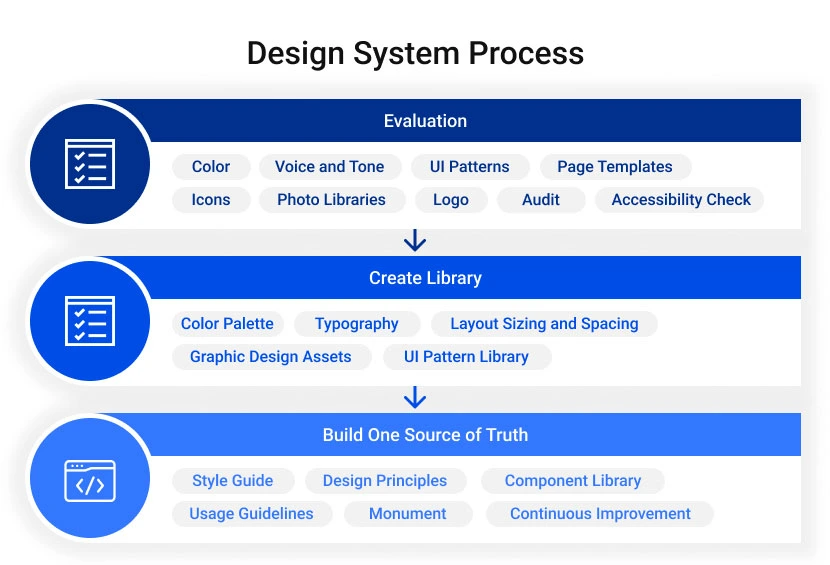 Design System Process

Evaluation

Color
Voice and Tone
UI Patterns
Page Templates
Icons
Photo Libraries
Logo
Audit
Accessibility Check

Create Library

Color Palette
Typography
Layout Sizing and Spacing
Graphic Design Assets
UI Pattern Library

Build One Source of Truth

Style Guide
Design Principles
Component Library
Usage Guidelines
Monument
Continuous Improvement